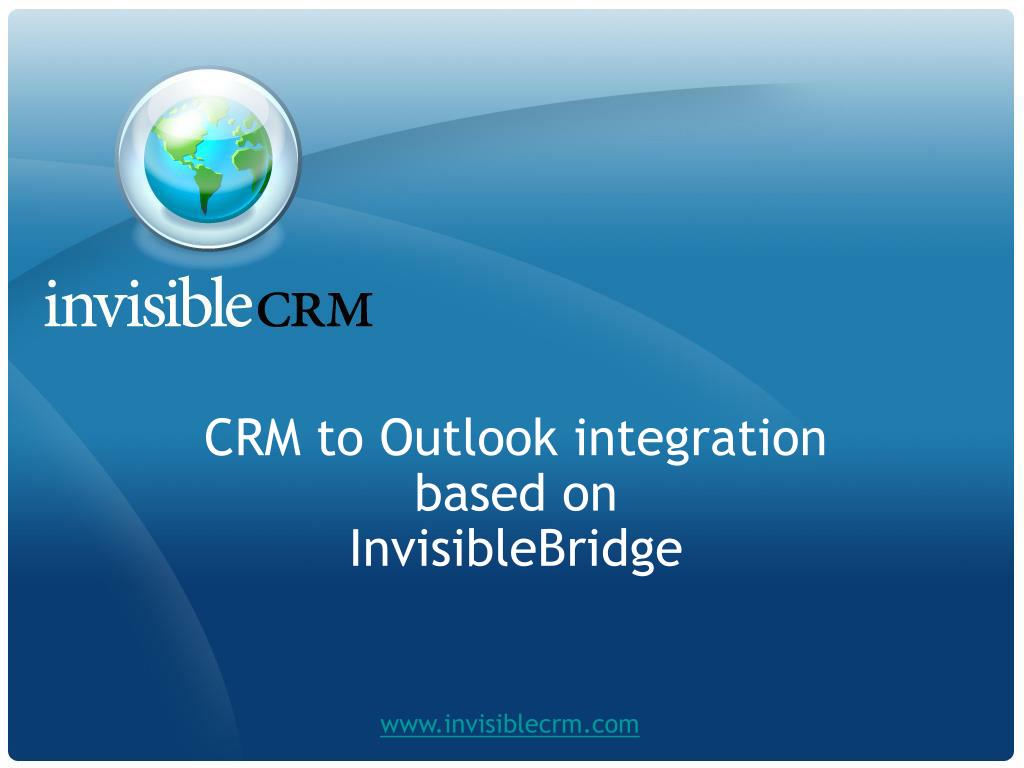 invisibleCRM

CRM to Outlook integration based on InvisibleBridge

www.invisiblecrm.com